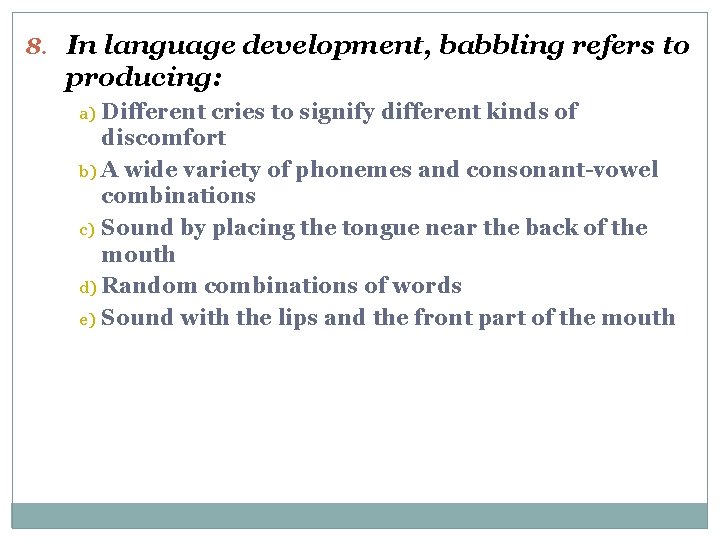 8. In language development, babbling refers to producing:

a) Different cries to signify different kinds of discomfort
b) A wide variety of phonemes and consonant-vowel combinations
c) Sound by placing the tongue near the back of the mouth
d) Random combinations of words
e) Sound with the lips and the front part of the mouth